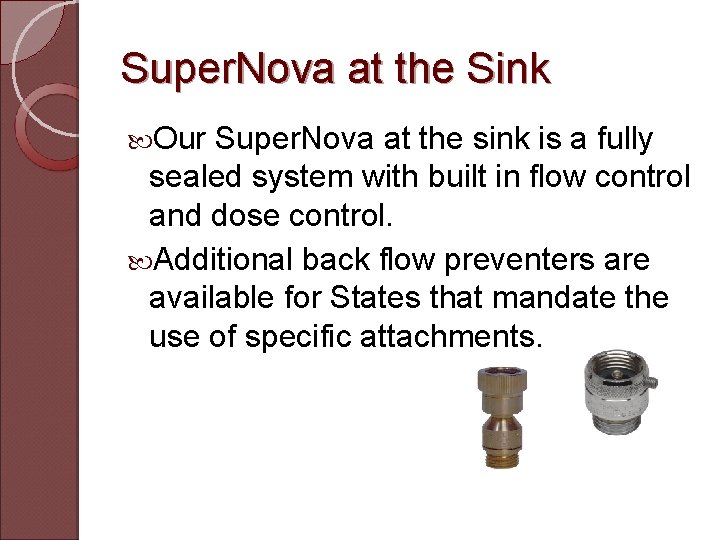 SuperNova at the Sink

Our SuperNova at the sink is a fully sealed system with built in flow control and dose control.

Additional back flow preventers are available for States that mandate the use of specific attachments.